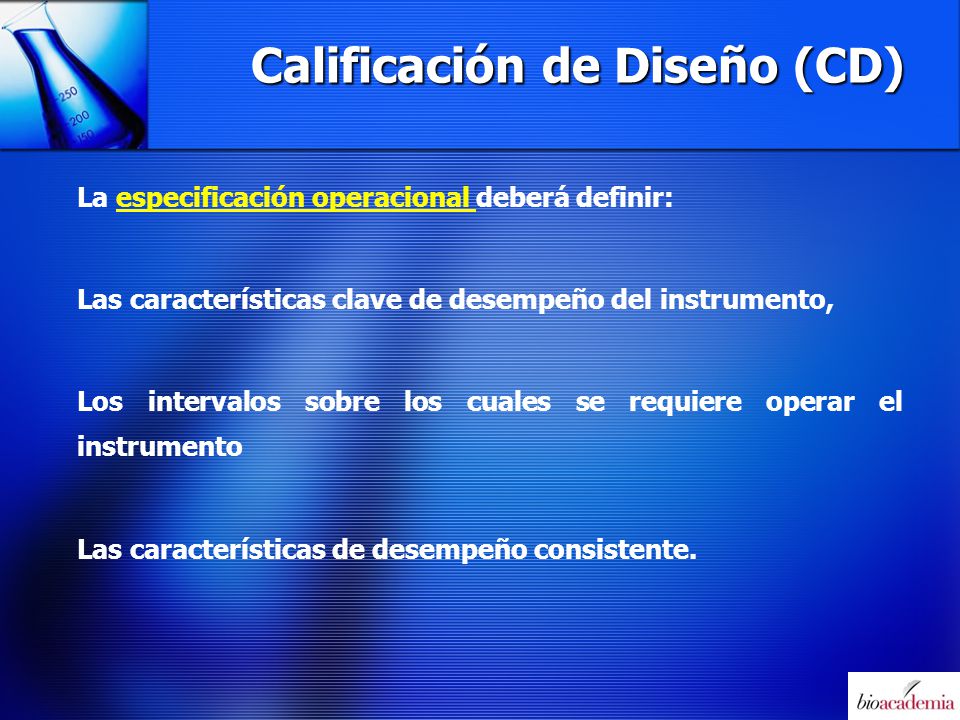 250
200
150

Calificación de Diseño (CD)

La especificación operacional deberá definir:

Las características clave de desempeño del instrumento,

Los intervalos sobre los cuales se requiere operar el instrumento

Las características de desempeño consistente.

bioacademia